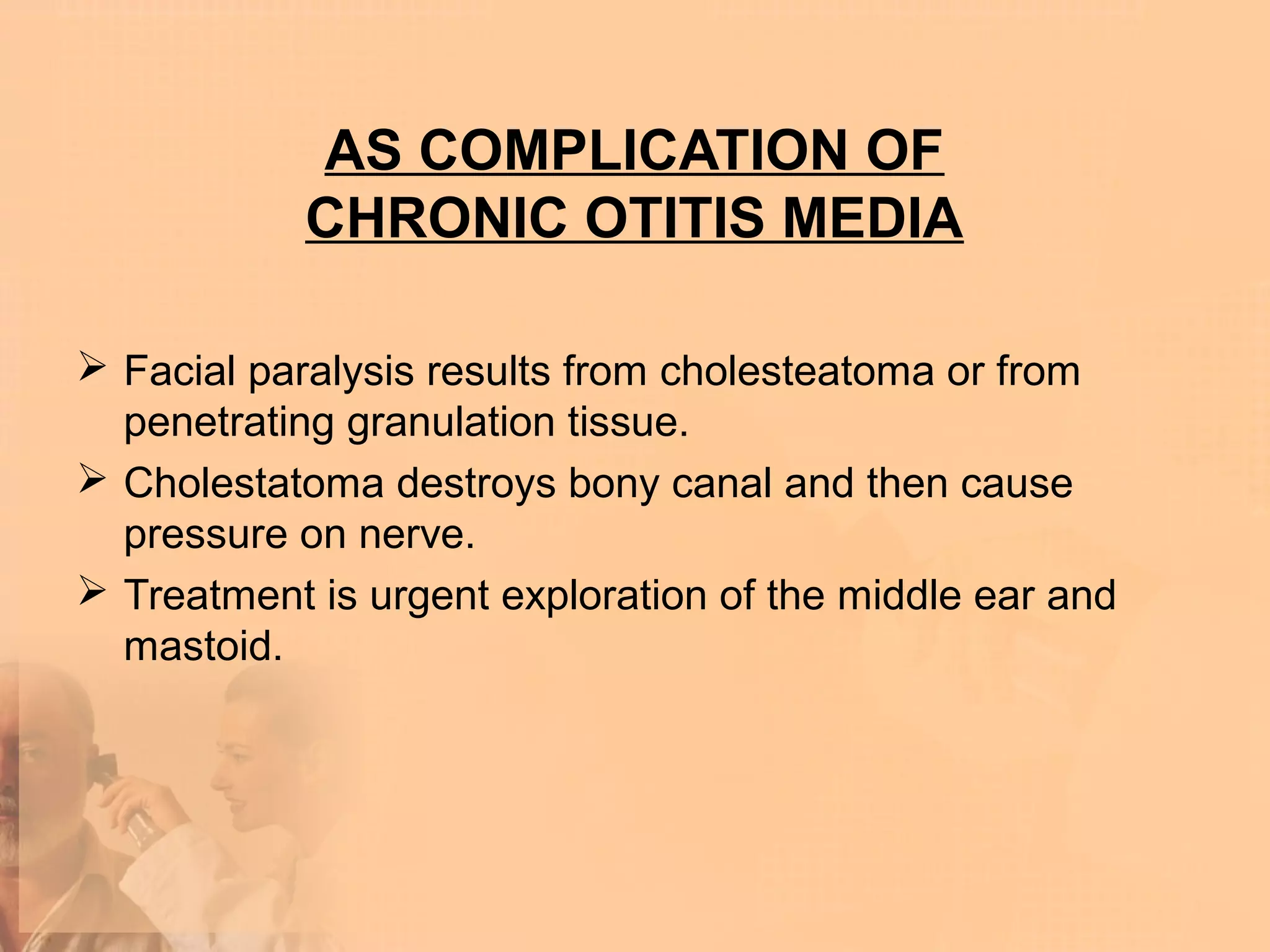 AS COMPLICATION OF CHRONIC OTITIS MEDIA

➢ Facial paralysis results from cholesteatoma or from penetrating granulation tissue.

➢ Cholestatoma destroys bony canal and then cause pressure on nerve.

➢ Treatment is urgent exploration of the middle ear and mastoid.